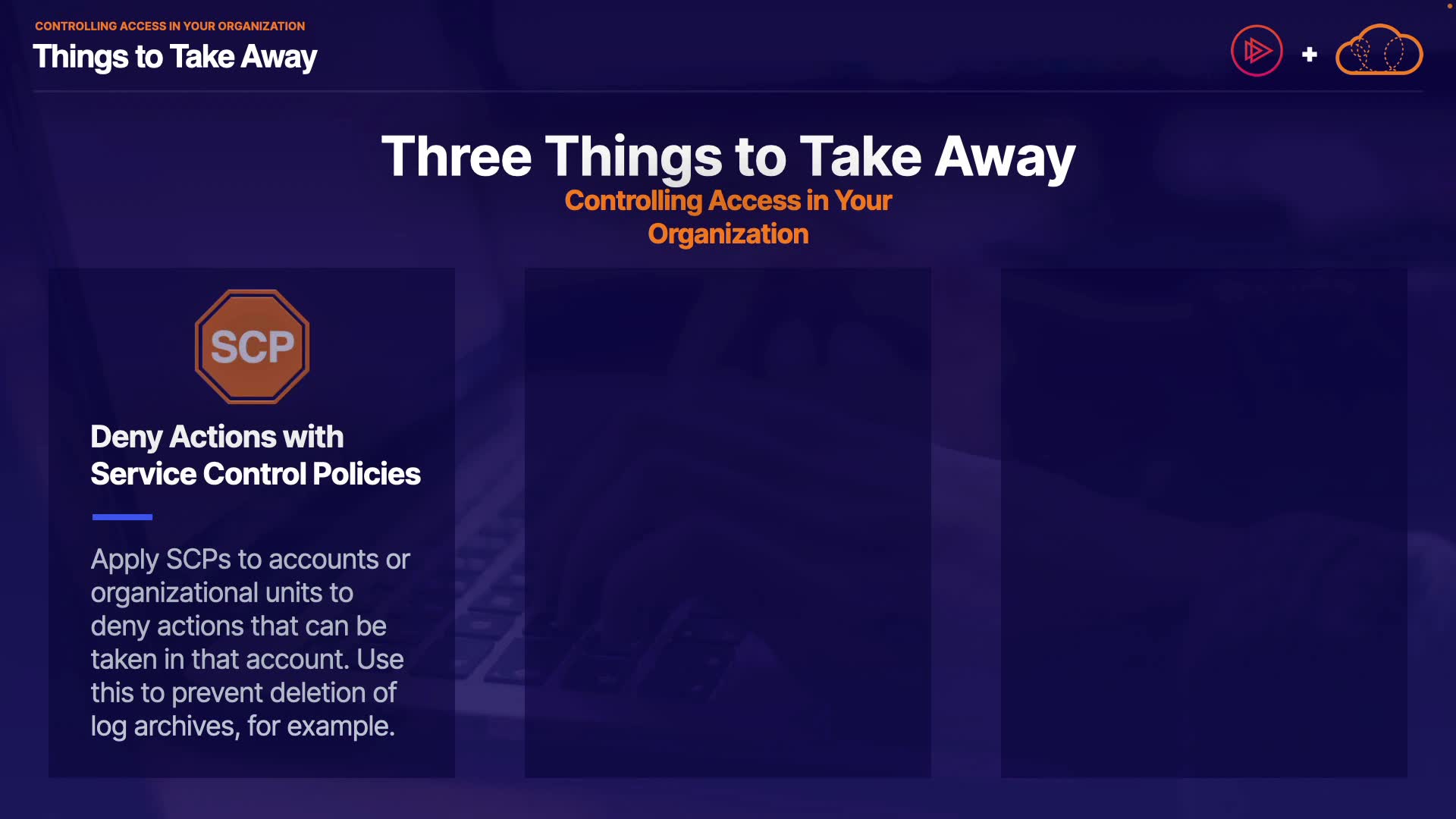 CONTROLLING ACCESS IN YOUR ORGANIZATION
Things to Take Away

+

Three Things to Take Away
Controlling Access in Your Organization

SCP

Deny Actions with Service Control Policies

Apply SCPs to accounts or organizational units to deny actions that can be taken in that account. Use this to prevent deletion of log archives, for example.